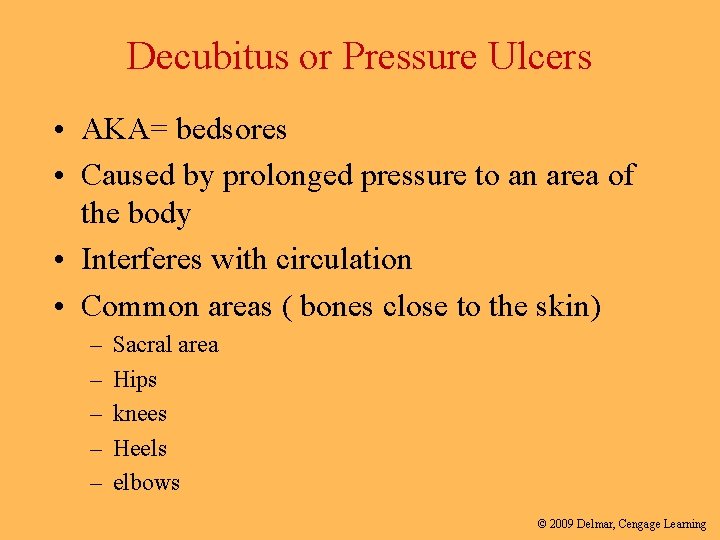 Decubitus or Pressure Ulcers

• AKA= bedsores
• Caused by prolonged pressure to an area of the body
• Interferes with circulation
• Common areas ( bones close to the skin)
– Sacral area
– Hips
– knees
– Heels
– elbows

© 2009 Delmar, Cengage Learning